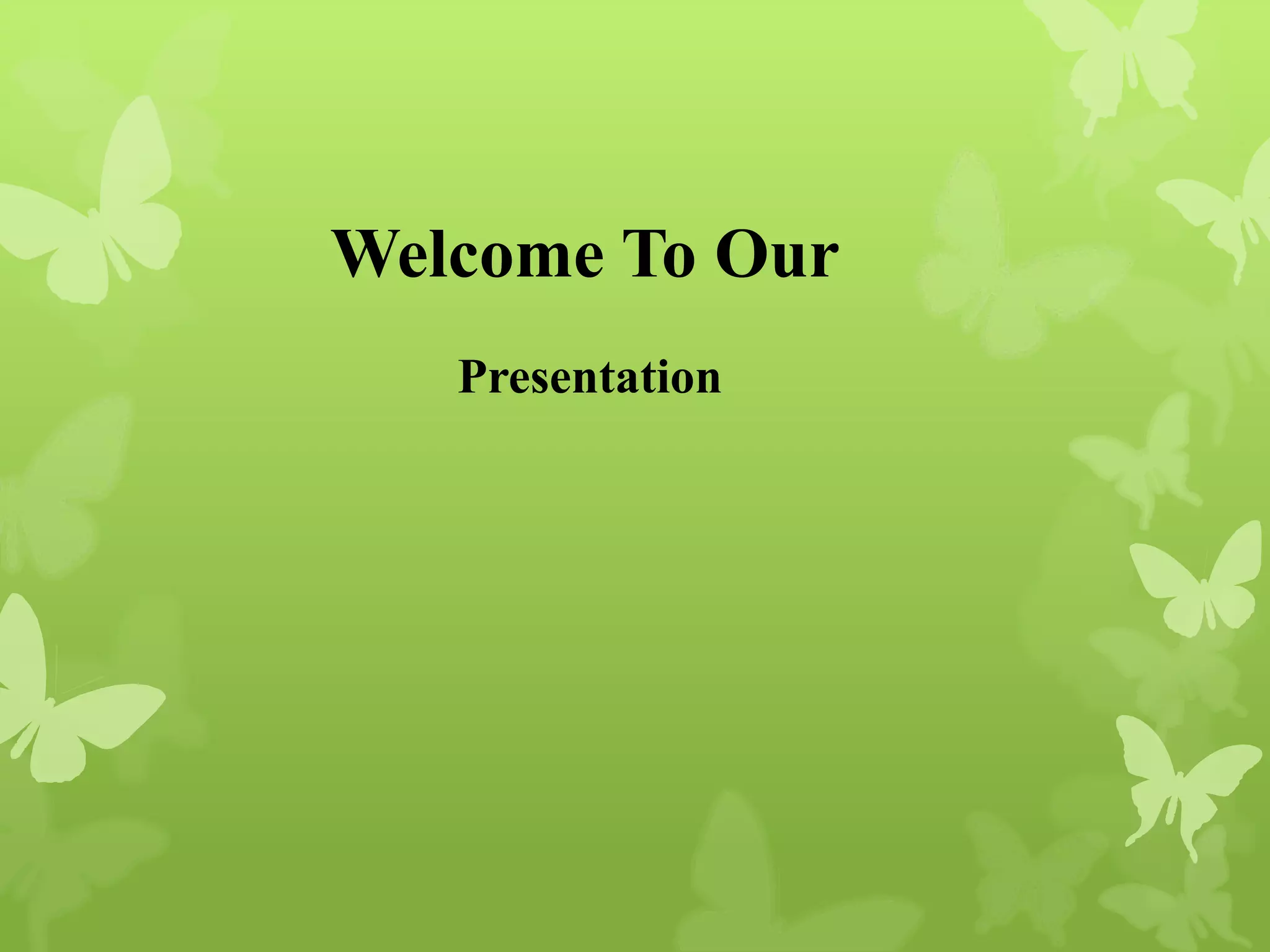 Welcome To Our

Presentation